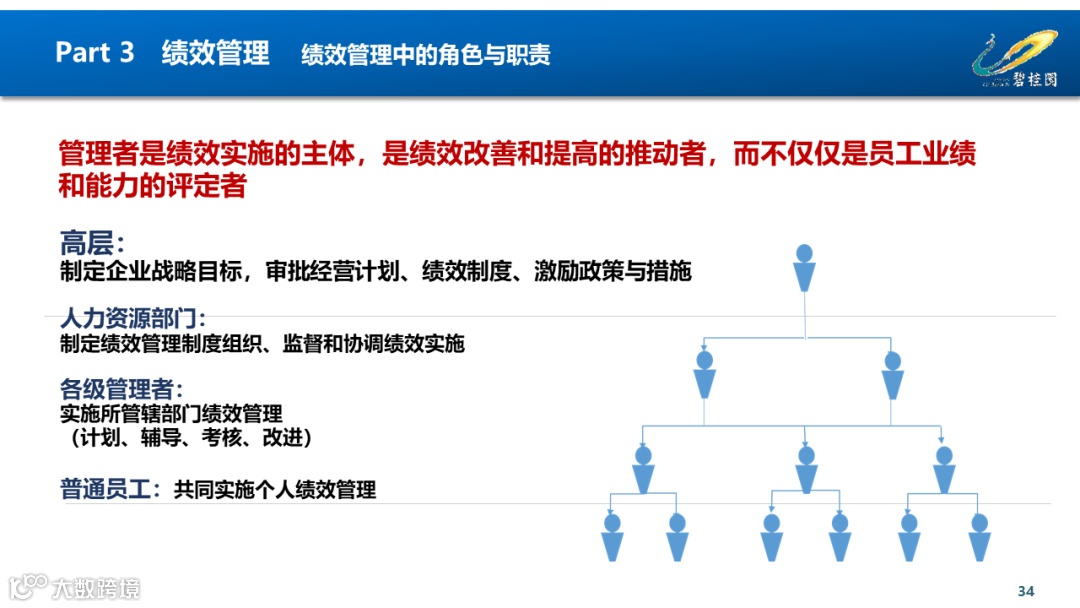 Part 3 绩效管理 绩效管理中的角色与职责

碧桂园

管理者是绩效实施的主体，是绩效改善和提高的推动者，而不仅仅是员工业绩和能力的评定者

高层：
制定企业战略目标，审批经营计划、绩效制度、激励政策与措施

人力资源部门：
制定绩效管理制度组织、监督和协调绩效实施

各级管理者：
实施所管辖部门绩效管理
（计划、辅导、考核、改进）

普通员工：共同实施个人绩效管理

大数跨境

34